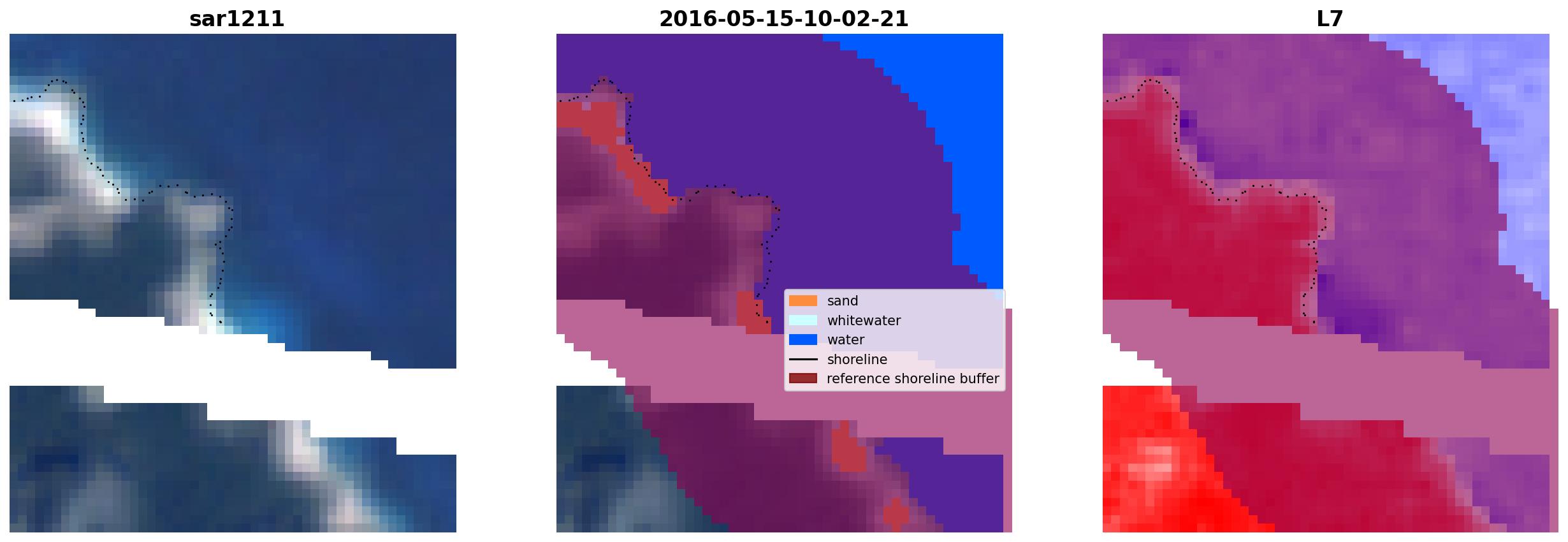 sar1211

2016-05-15-10-02-21

sand
whitewater
water
shoreline
reference shoreline buffer

L7